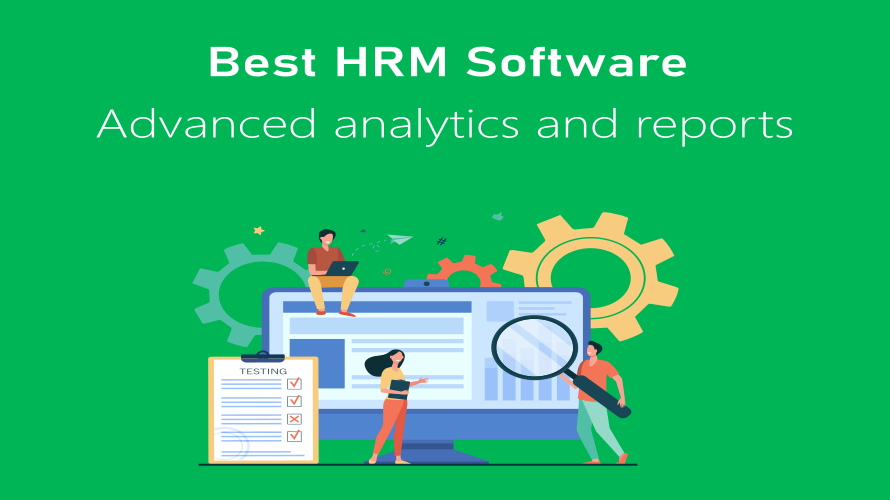 Best HRM Software
Advanced analytics and reports

TESTING